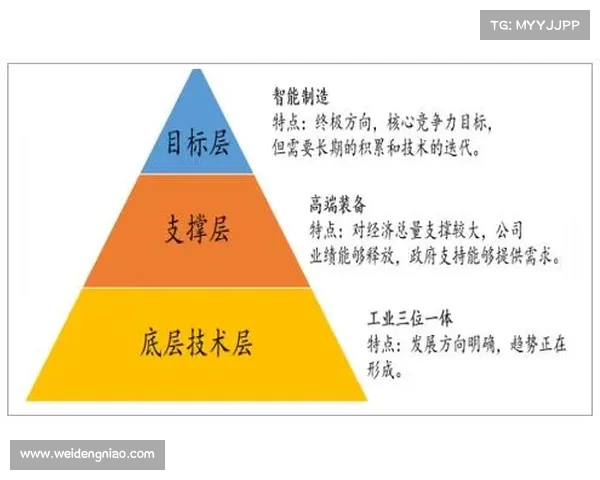 TG: MYYJJPP

目标层

智能制造
特点：终极方向，核心竞争力目标，但需要长期的积累和技术的迭代。

支撑层

高端装备
特点：对经济总量支撑较大，公司业绩能够释放，政府支持能够提供需求。

底层技术层

工业三位一体
特点：发展方向明确，趋势正在形成。

www.weidengniao.com